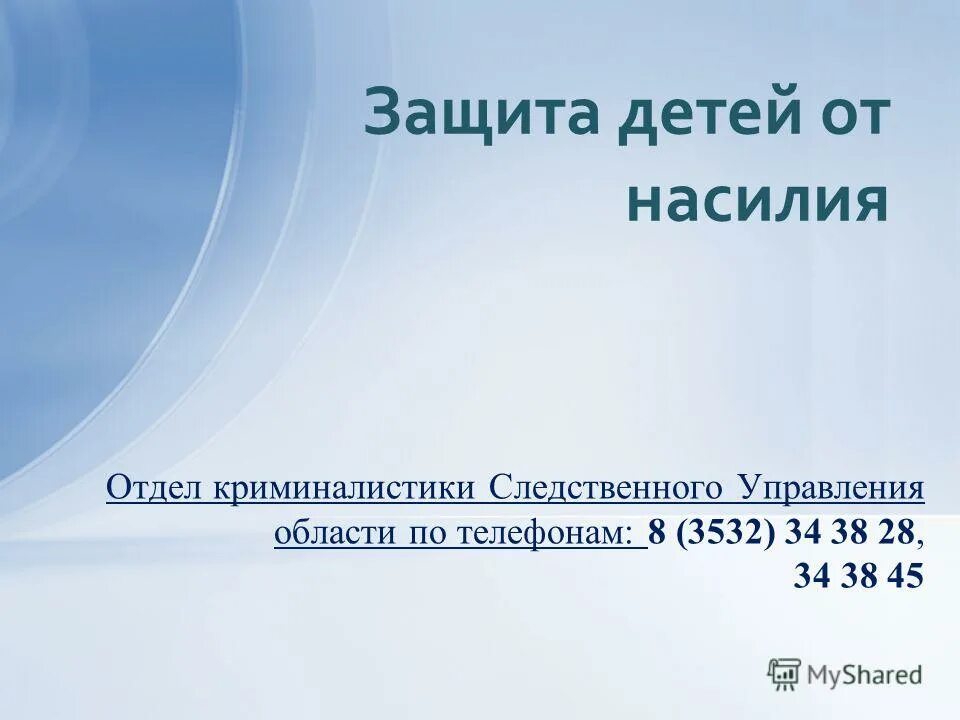 Защита детей от насилия

Отдел криминалистики Следственного Управления области по телефонам: 8 (3532) 34 38 28, 34 38 45

MyShared